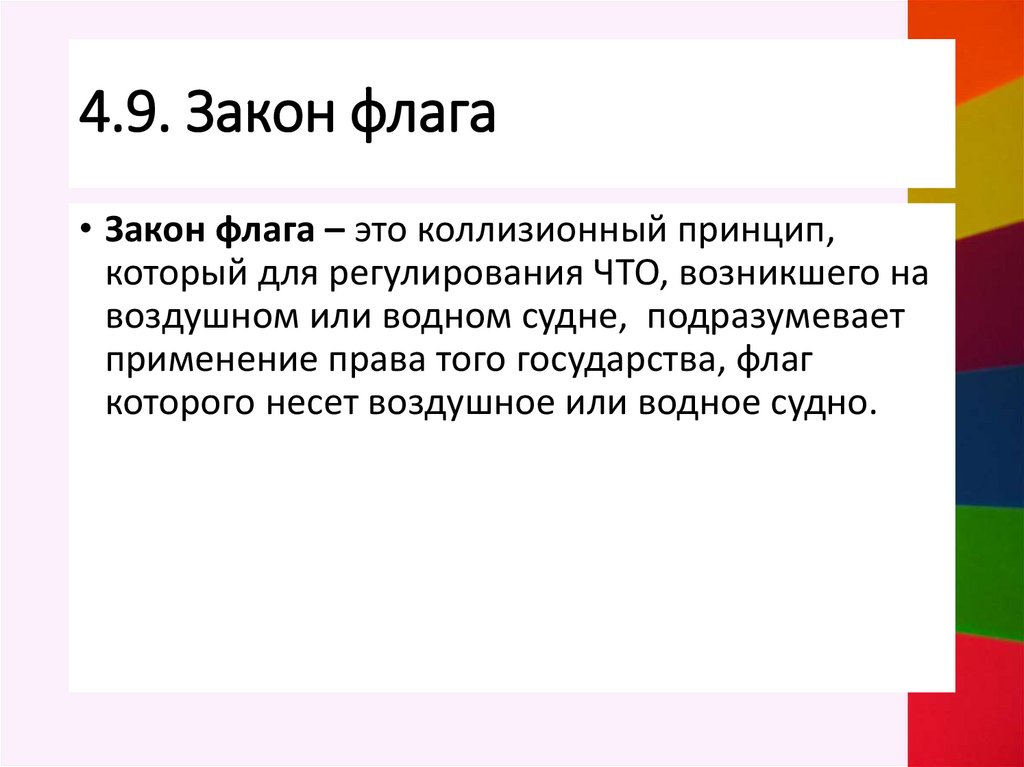 4.9. Закон флага

• Закон флага – это коллизионный принцип, который для регулирования ЧТО, возникшего на воздушном или водном судне, подразумевает применение права того государства, флаг которого несет воздушное или водное судно.